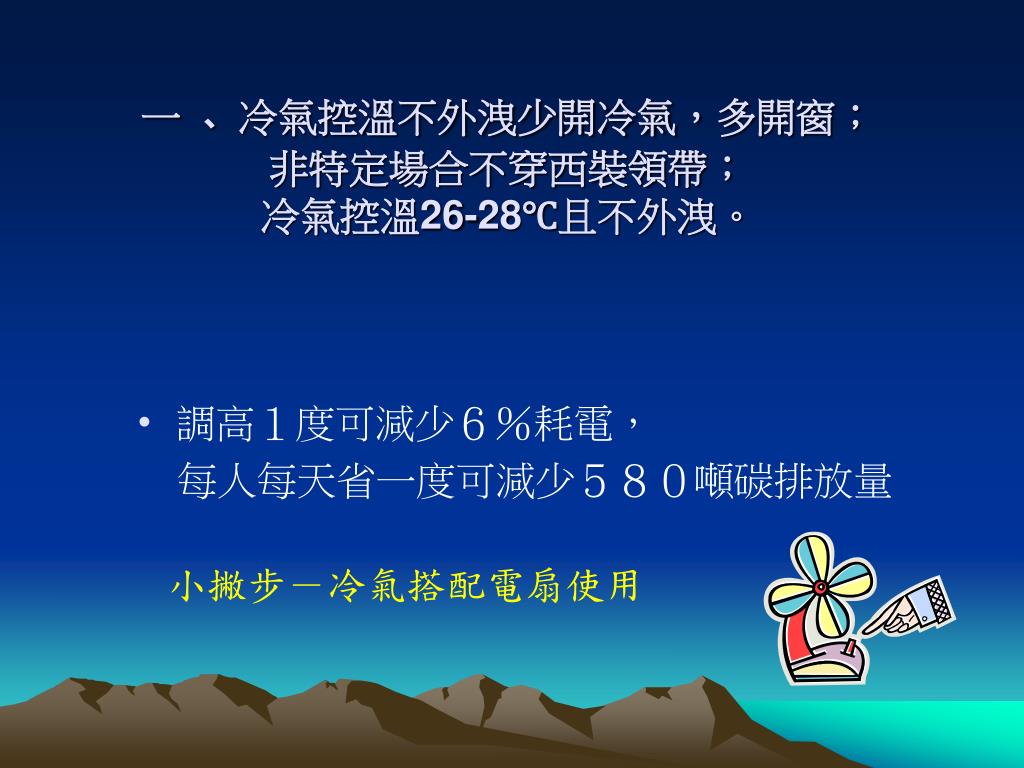 一 、冷氣控溫不外洩少開冷氣，多開窗；
非特定場合不穿西裝領帶；
冷氣控溫26-28℃且不外洩。

• 調高１度可減少６％耗電，
每人每天省一度可減少５８０噸碳排放量

小撇步－冷氣搭配電扇使用